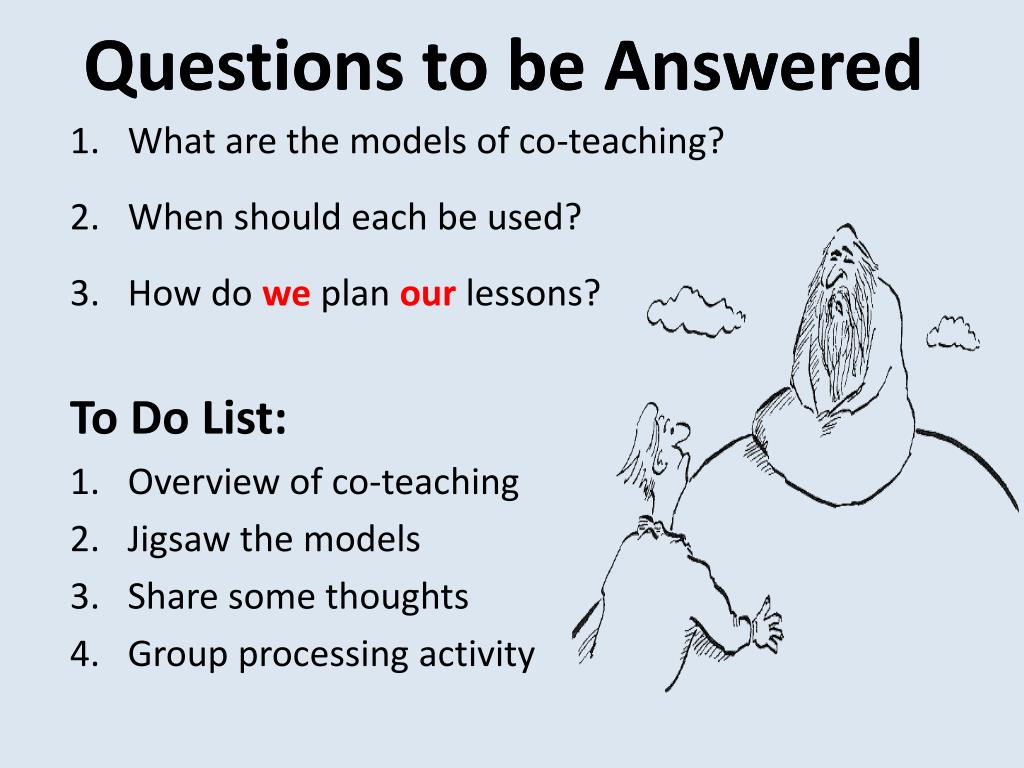 Questions to be Answered

1. What are the models of co-teaching?

2. When should each be used?

3. How do we plan our lessons?

To Do List:

1. Overview of co-teaching
2. Jigsaw the models
3. Share some thoughts
4. Group processing activity